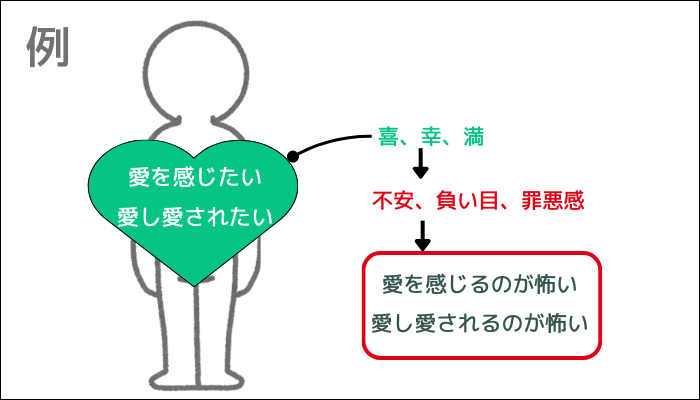 例

愛を感じたい
愛し愛されたい

喜、幸、満

不安、負い目、罪悪感

愛を感じるのが怖い
愛し愛されるのが怖い